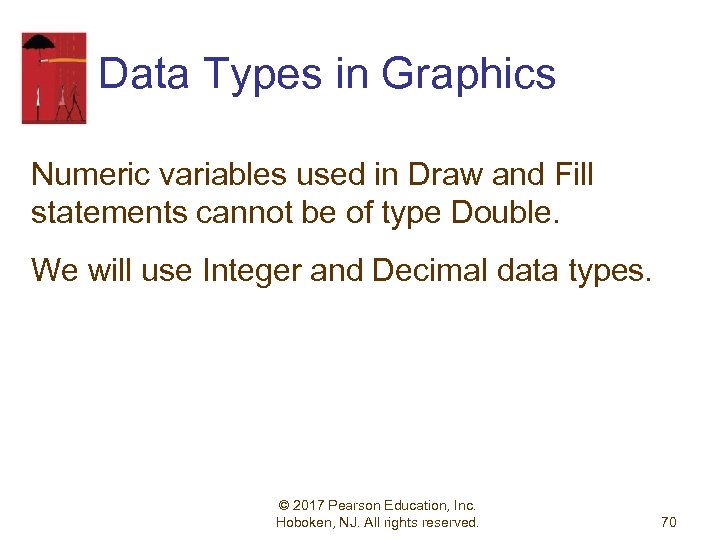 Data Types in Graphics

Numeric variables used in Draw and Fill statements cannot be of type Double.

We will use Integer and Decimal data types.

© 2017 Pearson Education, Inc. Hoboken, NJ. All rights reserved.

70